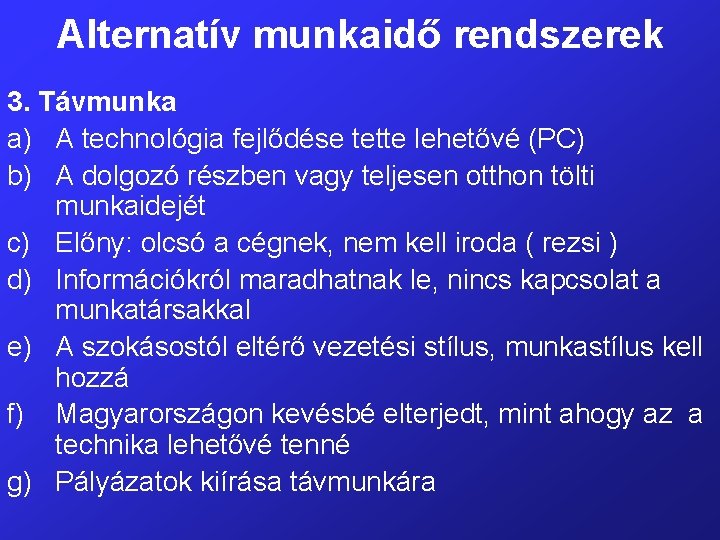 Alternatív munkaidő rendszerek

3. Távmunka

a) A technológia fejlődése tette lehetővé (PC)

b) A dolgozó részben vagy teljesen otthon tölti munkaidejét

c) Előny: olcsó a cégnek, nem kell iroda ( rezsi )

d) Információkról maradhatnak le, nincs kapcsolat a munkatársakkal

e) A szokásostól eltérő vezetési stílus, munkastílus kell hozzá

f) Magyarországon kevésbé elterjedt, mint ahogy az a technika lehetővé tenné

g) Pályázatok kiírása távmunkára